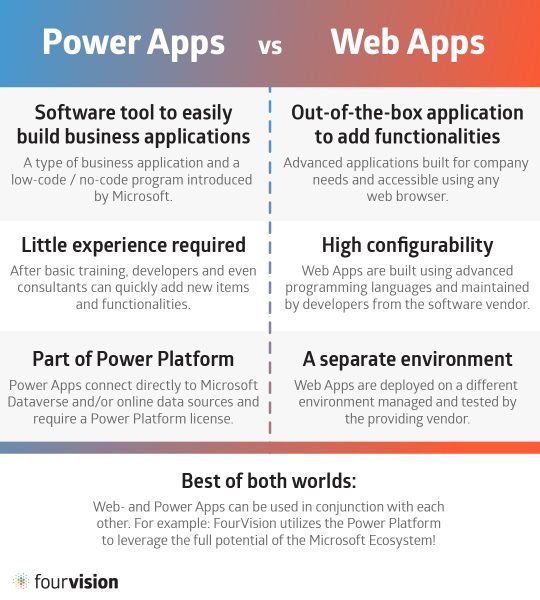 Power Apps vs Web Apps

Software tool to easily build business applications

A type of business application and a low-code / no-code program introduced by Microsoft.

Little experience required

After basic training, developers and even consultants can quickly add new items and functionalities.

Part of Power Platform

Power Apps connect directly to Microsoft Dataverse and/or online data sources and require a Power Platform license.

Out-of-the-box application to add functionalities

Advanced applications built for company needs and accessible using any web browser.

High configurability

Web Apps are built using advanced programming languages and maintained by developers from the software vendor.

A separate environment

Web Apps are deployed on a different environment managed and tested by the providing vendor.

Best of both worlds:

Web- and Power Apps can be used in conjunction with each other. For example: FourVision utilizes the Power Platform to leverage the full potential of the Microsoft Ecosystem!

fourvision